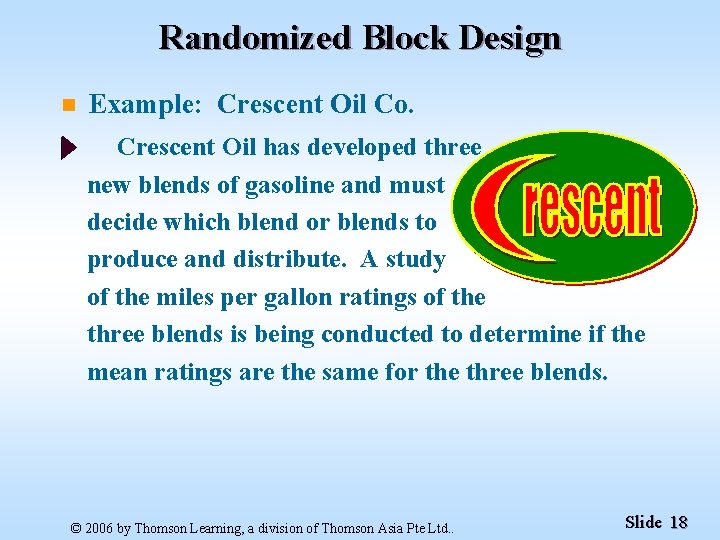 Randomized Block Design

Example: Crescent Oil Co.

Crescent Oil has developed three new blends of gasoline and must decide which blend or blends to produce and distribute. A study of the miles per gallon ratings of the three blends is being conducted to determine if the mean ratings are the same for the three blends.

Crescent

© 2006 by Thomson Learning, a division of Thomson Asia Pte Ltd..

Slide 18